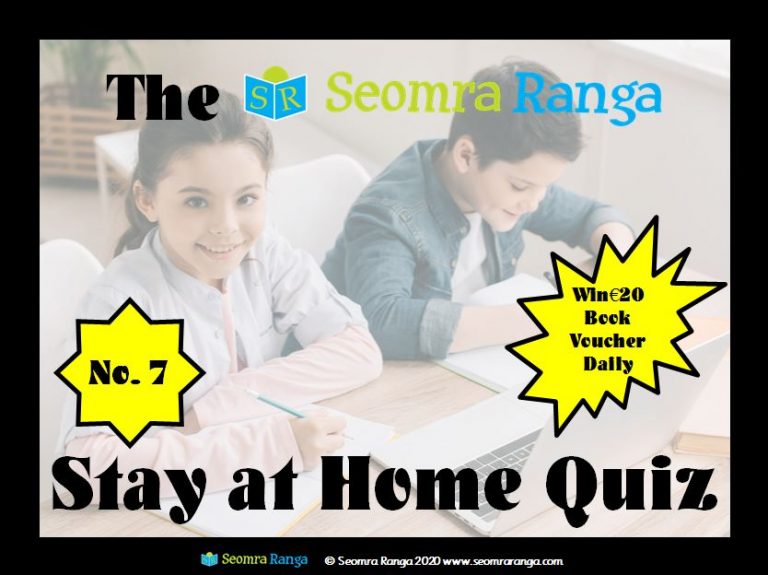 The SR Seomra Ranga

Win€20 Book Voucher Daily

No. 7

Stay at Home Quiz

Seomra Ranga © Seomra Ranga 2020 www.seomraranga.com